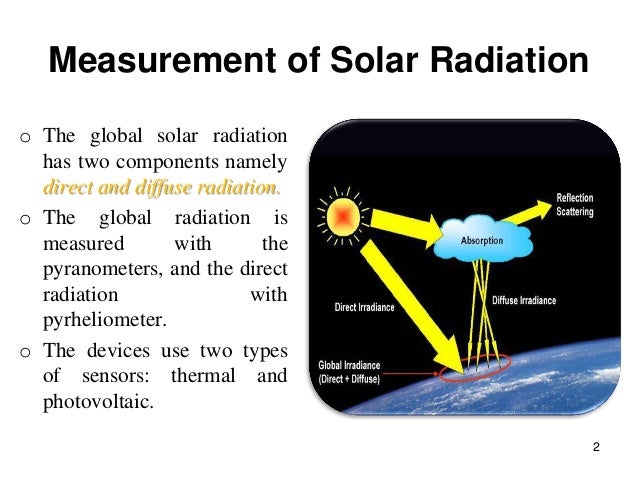 Measurement of Solar Radiation

o The global solar radiation has two components namely direct and diffuse radiation.

o The global radiation is measured with the pyranometers, and the direct radiation with pyrheliometer.

o The devices use two types of sensors: thermal and photovoltaic.

Reflection
Scattering

Absorption

Direct Irradiance

Diffuse Irradiance

Global Irradiance
(Direct + Diffuse)

2